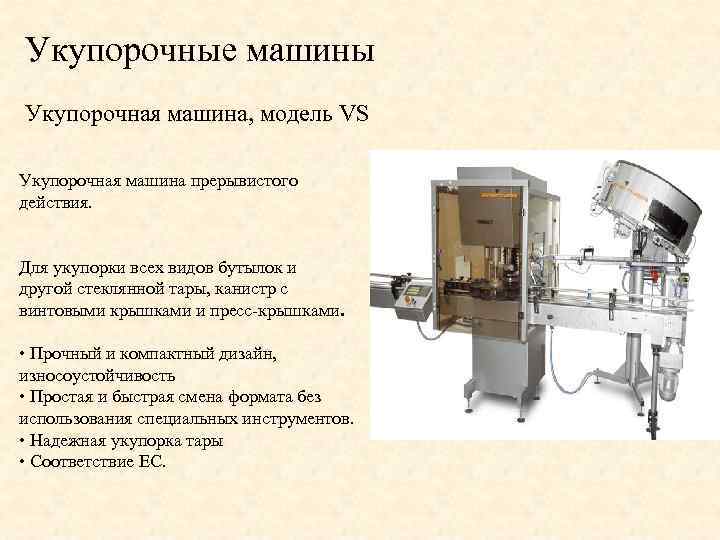 Укупорочные машины

Укупорочная машина, модель VS

Укупорочная машина прерывистого действия.

Для укупорки всех видов бутылок и другой стеклянной тары, канистр с винтовыми крышками и пресс-крышками.

• Прочный и компактный дизайн, износоустойчивость
• Простая и быстрая смена формата без использования специальных инструментов.
• Надежная укупорка тары
• Соответствие ЕС.